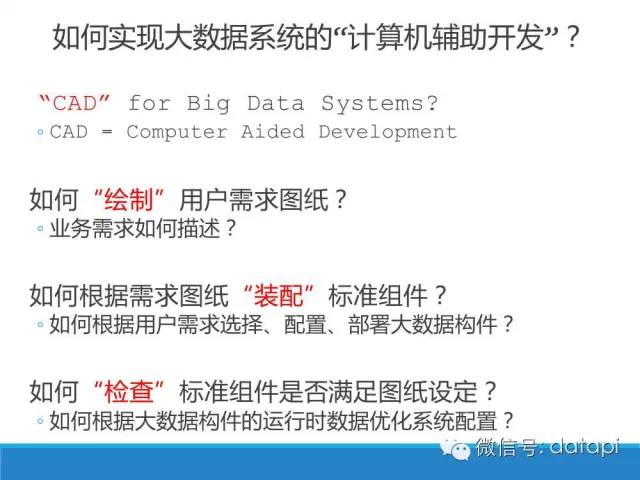 如何实现大数据系统的“计算机辅助开发”？

“CAD” for Big Data Systems?
◦ CAD = Computer Aided Development

如何“绘制”用户需求图纸？
◦ 业务需求如何描述？

如何根据需求图纸“装配”标准组件？
◦ 如何根据用户需求选择、配置、部署大数据构件？

如何“检查”标准组件是否满足图纸设定？
◦ 如何根据大数据构件的运行时数据优化系统配置？

微信号: datapi